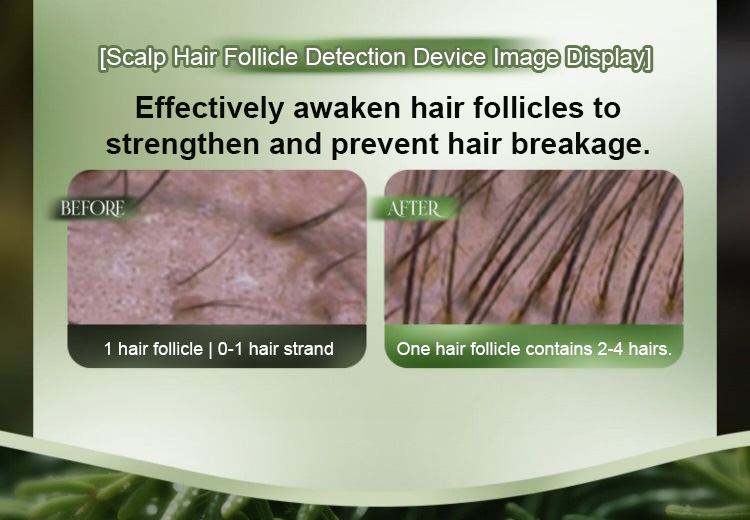 [Scalp Hair Follicle Detection Device Image Display]

Effectively awaken hair follicles to strengthen and prevent hair breakage.

BEFORE

1 hair follicle | 0-1 hair strand

AFTER

One hair follicle contains 2-4 hairs.